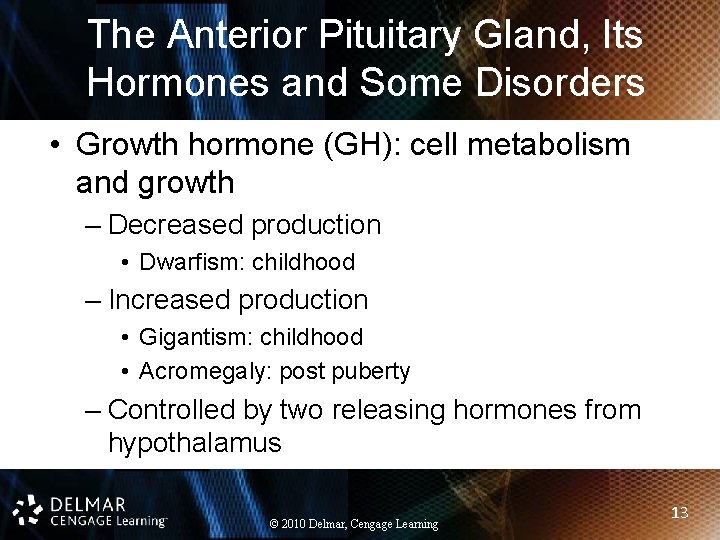 The Anterior Pituitary Gland, Its Hormones and Some Disorders

• Growth hormone (GH): cell metabolism and growth
– Decreased production
• Dwarfism: childhood
– Increased production
• Gigantism: childhood
• Acromegaly: post puberty
– Controlled by two releasing hormones from hypothalamus

DELMAR CENGAGE Learning™

© 2010 Delmar, Cengage Learning

13